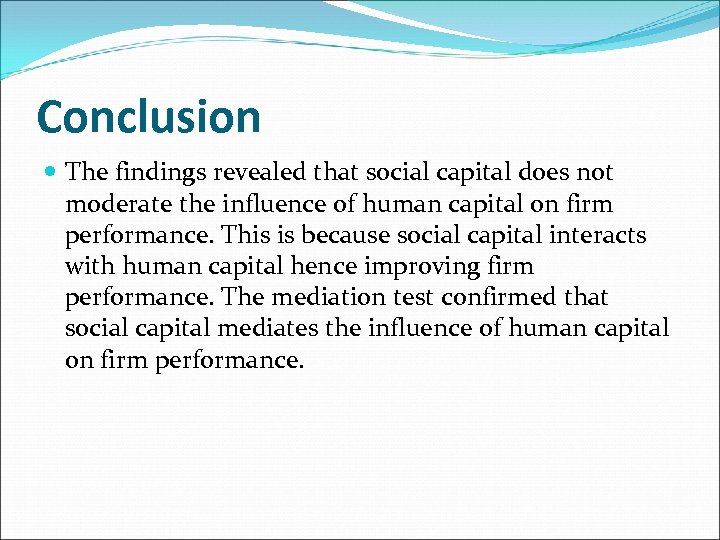 Conclusion

The findings revealed that social capital does not moderate the influence of human capital on firm performance. This is because social capital interacts with human capital hence improving firm performance. The mediation test confirmed that social capital mediates the influence of human capital on firm performance.